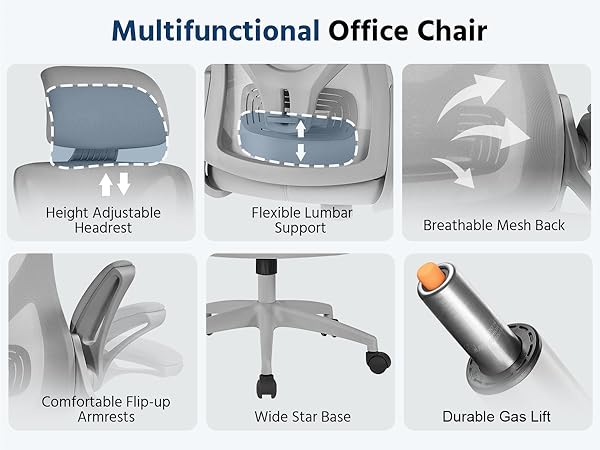 Multifunctional Office Chair

Height Adjustable Headrest

Flexible Lumbar Support

Breathable Mesh Back

Comfortable Flip-up Armrests

Wide Star Base

Durable Gas Lift